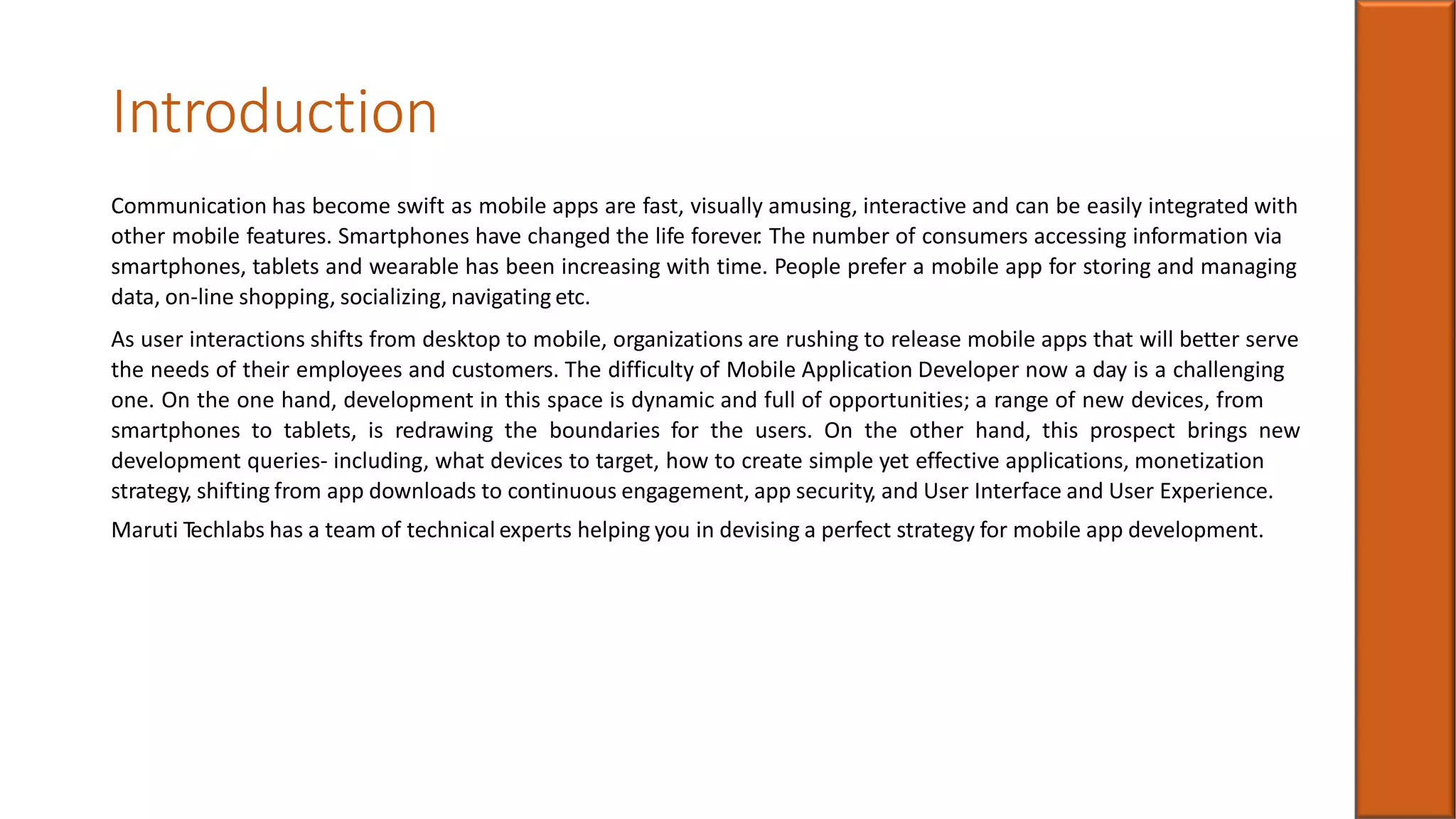 Introduction

Communication has become swift as mobile apps are fast, visually amusing, interactive and can be easily integrated with other mobile features. Smartphones have changed the life forever. The number of consumers accessing information via smartphones, tablets and wearable has been increasing with time. People prefer a mobile app for storing and managing data, on-line shopping, socializing, navigating etc.

As user interactions shifts from desktop to mobile, organizations are rushing to release mobile apps that will better serve the needs of their employees and customers. The difficulty of Mobile Application Developer now a day is a challenging one. On the one hand, development in this space is dynamic and full of opportunities; a range of new devices, from smartphones to tablets, is redrawing the boundaries for the users. On the other hand, this prospect brings new development queries- including, what devices to target, how to create simple yet effective applications, monetization strategy, shifting from app downloads to continuous engagement, app security, and User Interface and User Experience.

Maruti Techlabs has a team of technical experts helping you in devising a perfect strategy for mobile app development.